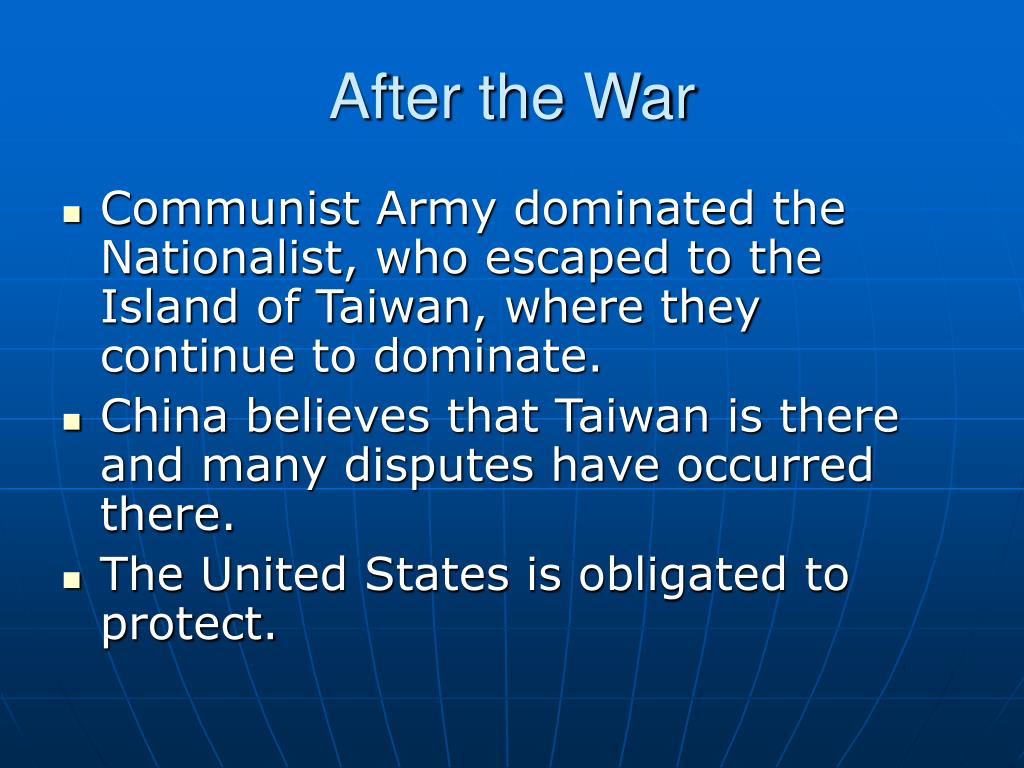 After the War

- Communist Army dominated the Nationalist, who escaped to the Island of Taiwan, where they continue to dominate.
- China believes that Taiwan is there and many disputes have occurred there.
- The United States is obligated to protect.